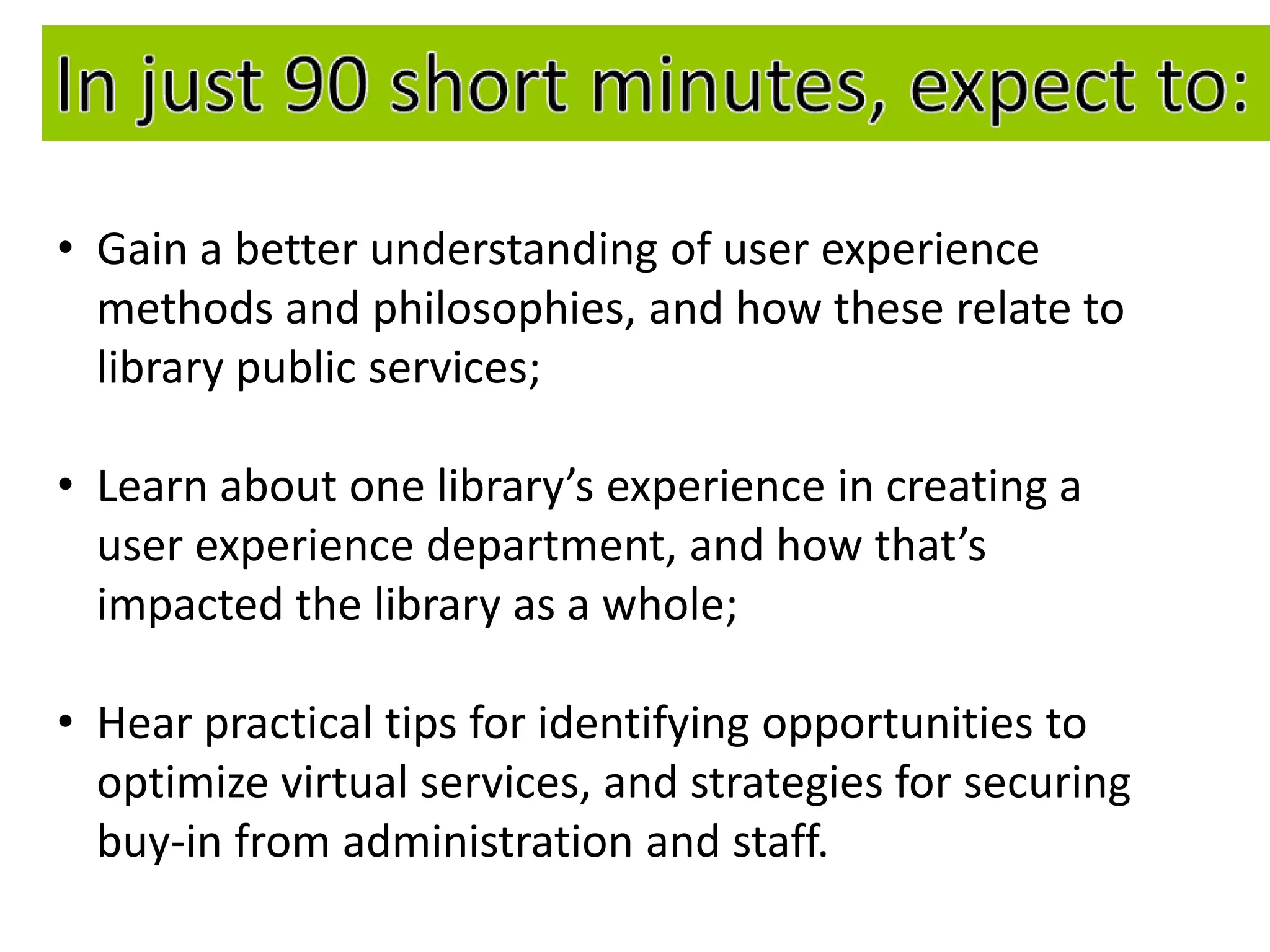 In just 90 short minutes, expect to:

• Gain a better understanding of user experience methods and philosophies, and how these relate to library public services;

• Learn about one library’s experience in creating a user experience department, and how that’s impacted the library as a whole;

• Hear practical tips for identifying opportunities to optimize virtual services, and strategies for securing buy-in from administration and staff.